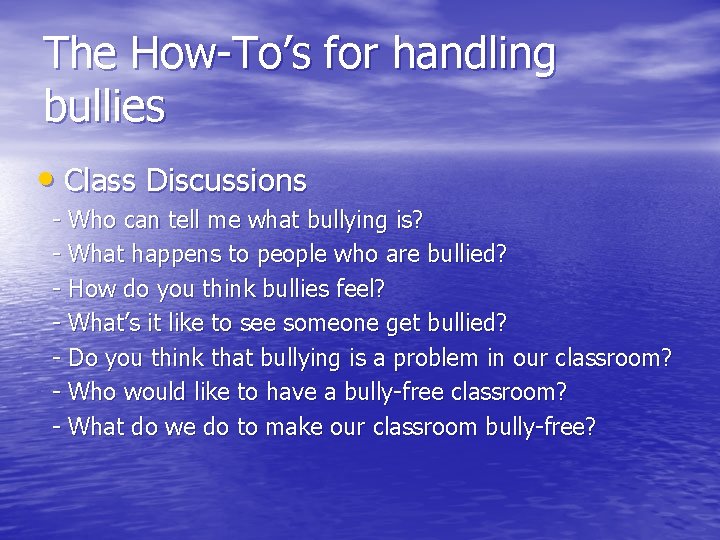 The How-To's for handling bullies

• Class Discussions

- Who can tell me what bullying is?
- What happens to people who are bullied?
- How do you think bullies feel?
- What's it like to see someone get bullied?
- Do you think that bullying is a problem in our classroom?
- Who would like to have a bully-free classroom?
- What do we do to make our classroom bully-free?